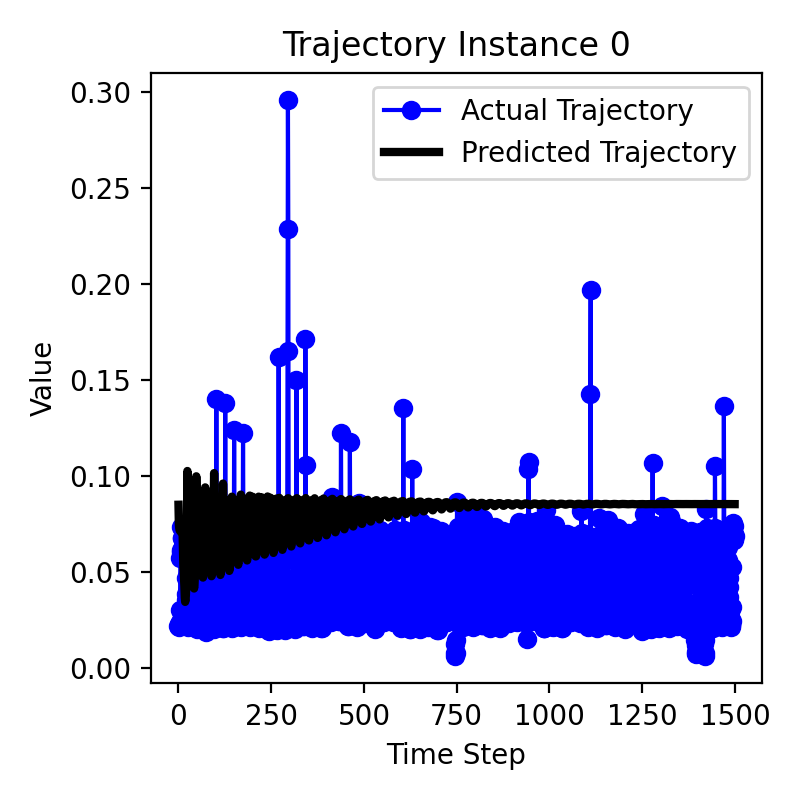 Trajectory Instance 0

Actual Trajectory
Predicted Trajectory

Value

0.30
0.25
0.20
0.15
0.10
0.05
0.00

0
250
500
750
1000
1250
1500

Time Step